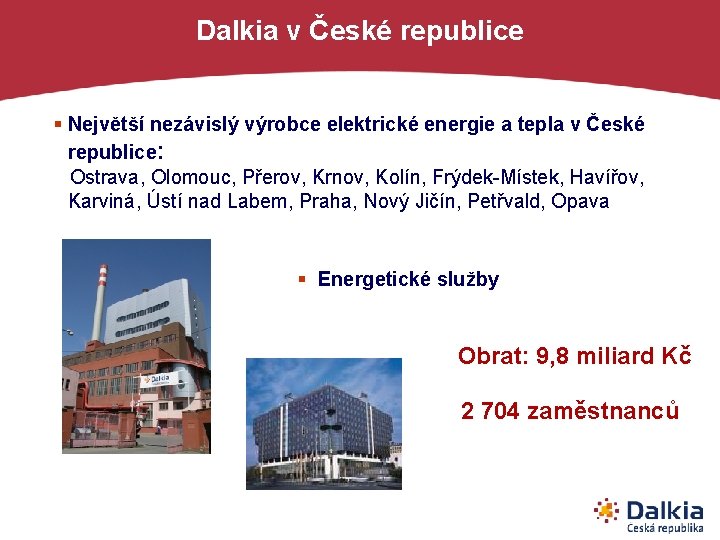 Dalkia v České republice

▪ Největší nezávislý výrobce elektrické energie a tepla v České republice:
Ostrava, Olomouc, Přerov, Krnov, Kolín, Frýdek-Místek, Havířov, Karviná, Ústí nad Labem, Praha, Nový Jičín, Petřvald, Opava

Dalkia

▪ Energetické služby

Obrat: 9,8 miliard Kč

2 704 zaměstnanců

Dalkia
Česká republika